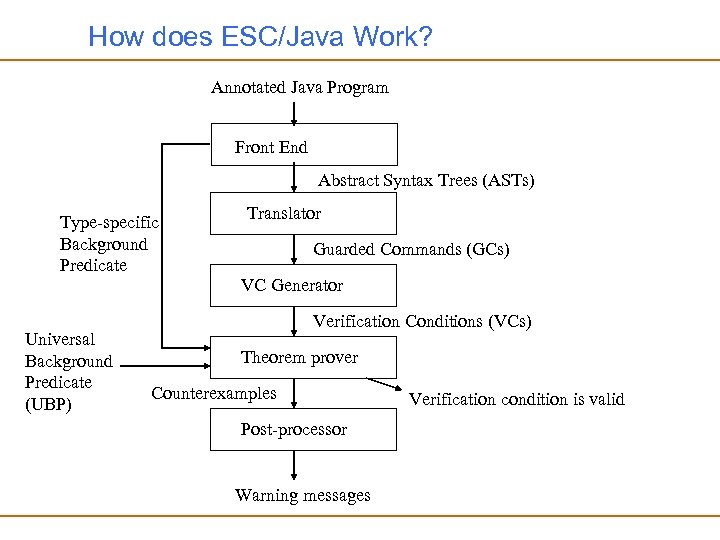 How does ESC/Java Work?

Annotated Java Program

Front End

Abstract Syntax Trees (ASTs)

Translator

Type-specific Background Predicate

Guarded Commands (GCs)

VC Generator

Verification Conditions (VCs)

Universal Background Predicate (UBP)

Theorem prover

Counterexamples

Verification condition is valid

Post-processor

Warning messages